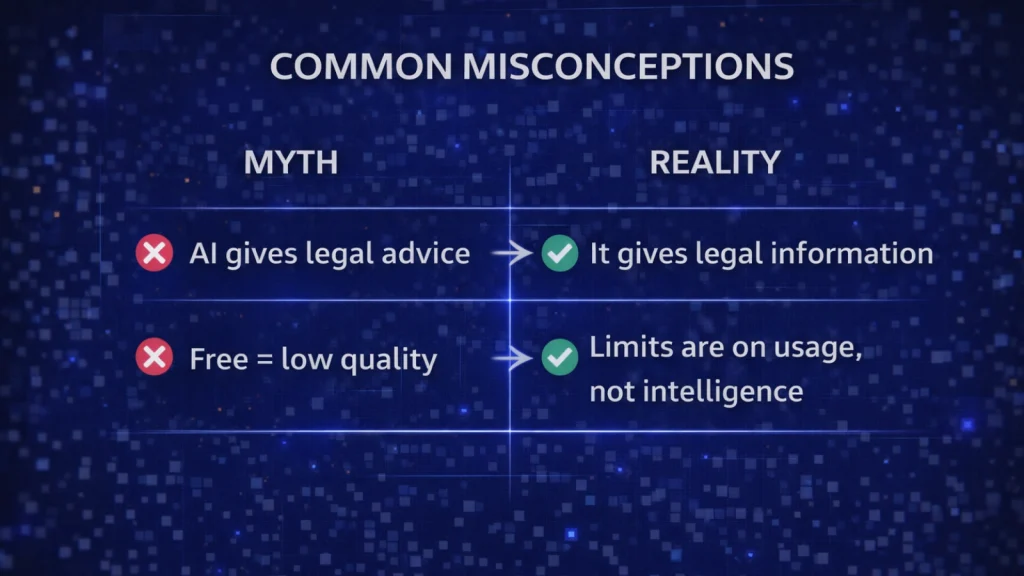 COMMON MISCONCEPTIONS

| MYTH | REALITY |
|---|---|
| AI gives legal advice | It gives legal information |
| Free = low quality | Limits are on usage, not intelligence |